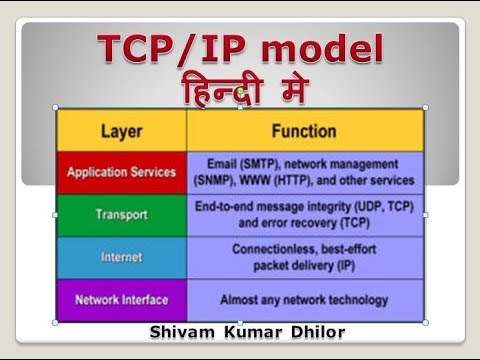 TCP/IP model
हिन्दी मे

| Layer | Function |
|---|---|
| Application Services | Email (SMTP), network management (SNMP), WWW (HTTP), and other services |
| Transport | End-to-end message integrity (UDP, TCP) and error recovery (TCP) |
| Internet | Connectionless, best-effort packet delivery (IP) |
| Network Interface | Almost any network technology |

Shivam Kumar Dhilor